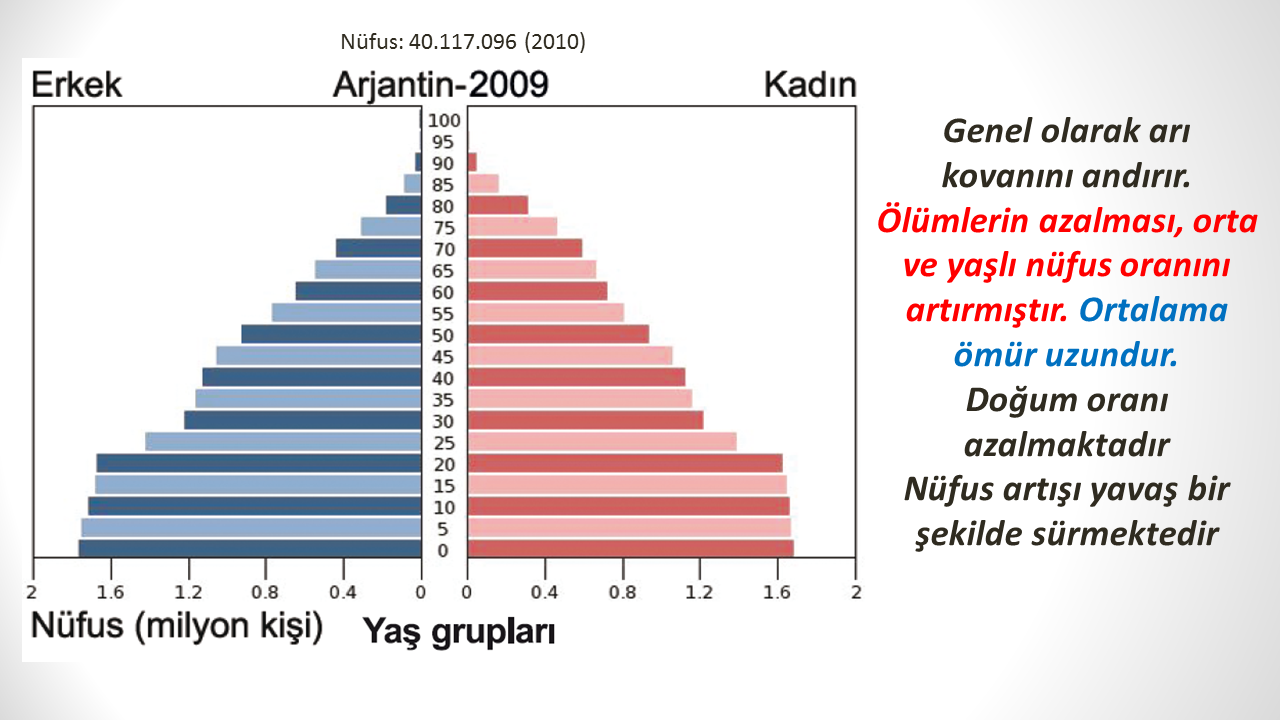 Nüfus: 40.117.096 (2010)

Erkek

Arjantin-2009

Kadın

100
95
90
85
80
75
70
65
60
55
50
45
40
35
30
25
20
15
10
5
0

2 1.6 1.2 0.8 0.4 0

0 0.4 0.8 1.2 1.6 2

Nüfus (milyon kişi)

Yaş grupları

Genel olarak arı kovanını andırır. Ölümlerin azalması, orta ve yaşlı nüfus oranını artırmıştır. Ortalama ömür uzundur. Doğum oranı azalmaktadır Nüfus artışı yavaş bir şekilde sürmektedir